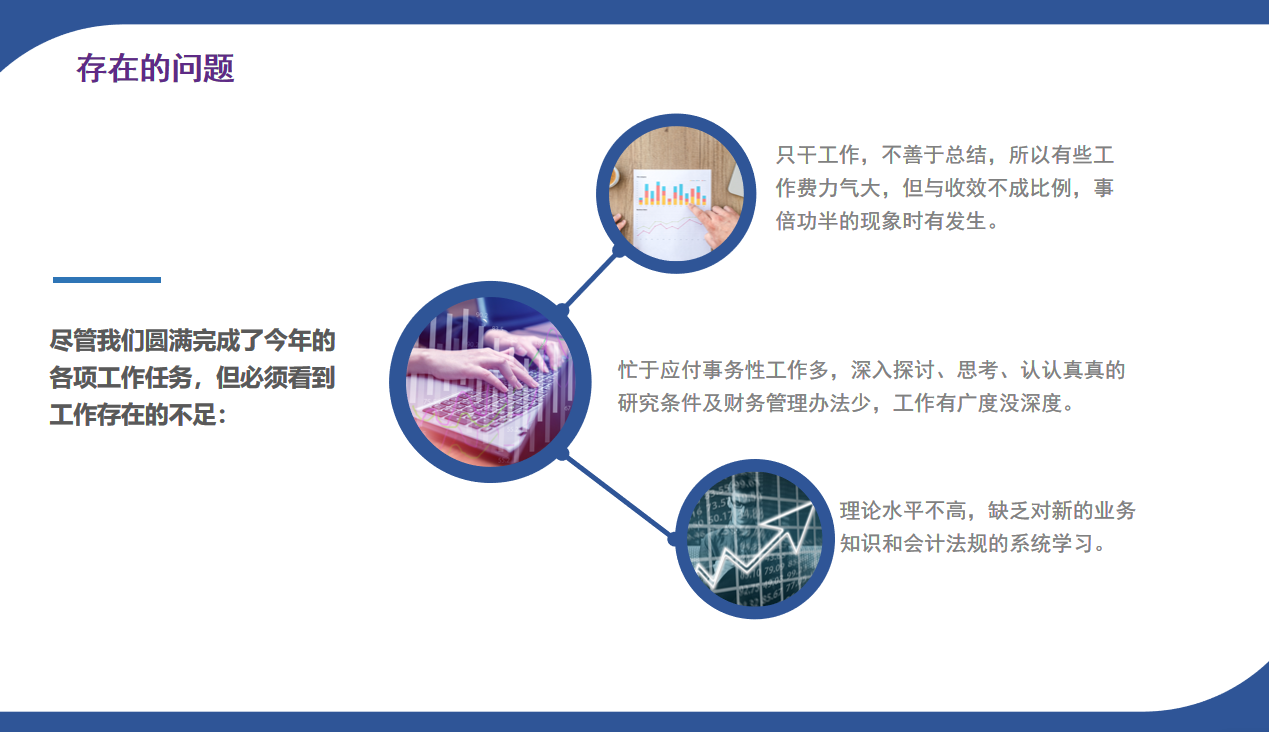 存在的问题

尽管我们圆满完成了今年的各项工作任务，但必须看到工作存在的不足：

只干工作，不善于总结，所以有些工作费力气大，但与收效不成比例，事倍功半的现象时有发生。

忙于应付事务性工作多，深入探讨、思考、认认真真的研究条件及财务管理办法少，工作有广度没深度。

理论水平不高，缺乏对新的业务知识和会计法规的系统学习。